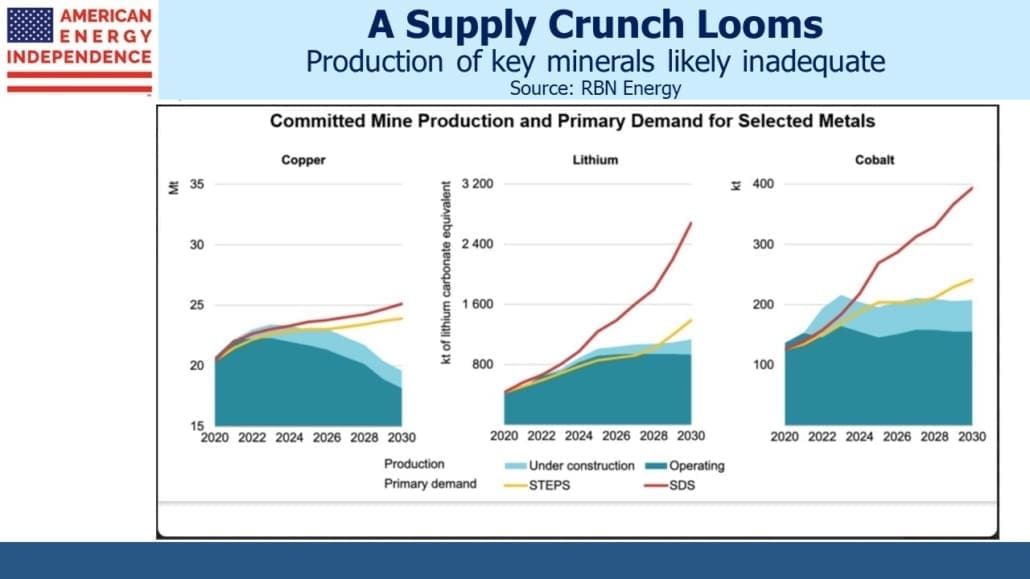 AMERICAN ENERGY INDEPENDENCE

A Supply Crunch Looms
Production of key minerals likely inadequate
Source: RBN Energy

Committed Mine Production and Primary Demand for Selected Metals

Copper
Mt
35
30
25
20
15
2020 2022 2024 2026 2028 2030

Lithium
kt of lithium carbonate equivalent
3 200
2 400
1 600
800
2020 2022 2024 2026 2028 2030

Cobalt
kt
400
300
200
100
2020 2022 2024 2026 2028 2030

Production
Under construction
Operating
Primary demand
STEPS
SDS